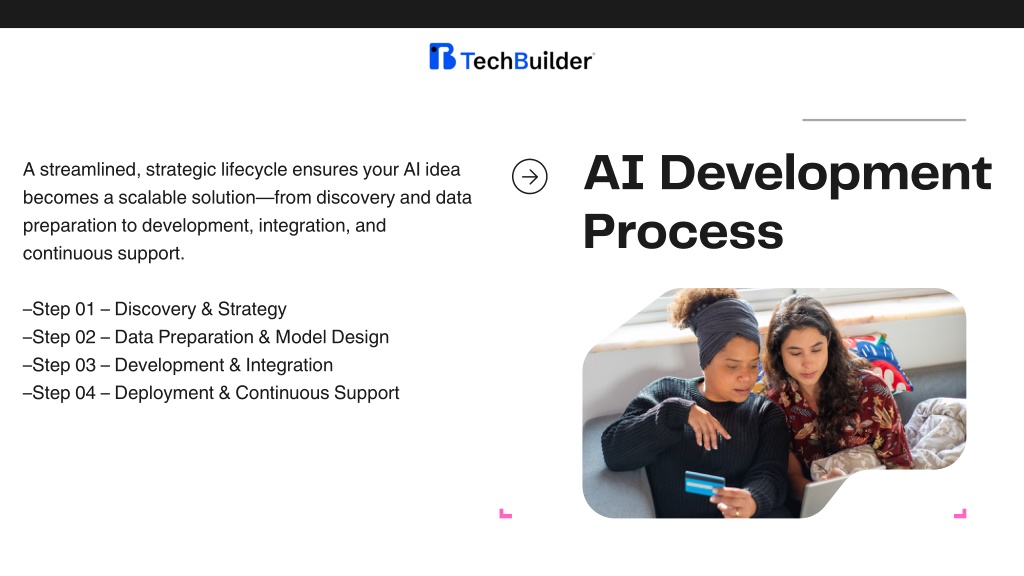 TechBuilder

A streamlined, strategic lifecycle ensures your AI idea becomes a scalable solution—from discovery and data preparation to development, integration, and continuous support.

–Step 01 – Discovery & Strategy
–Step 02 – Data Preparation & Model Design
–Step 03 – Development & Integration
–Step 04 – Deployment & Continuous Support

AI Development Process